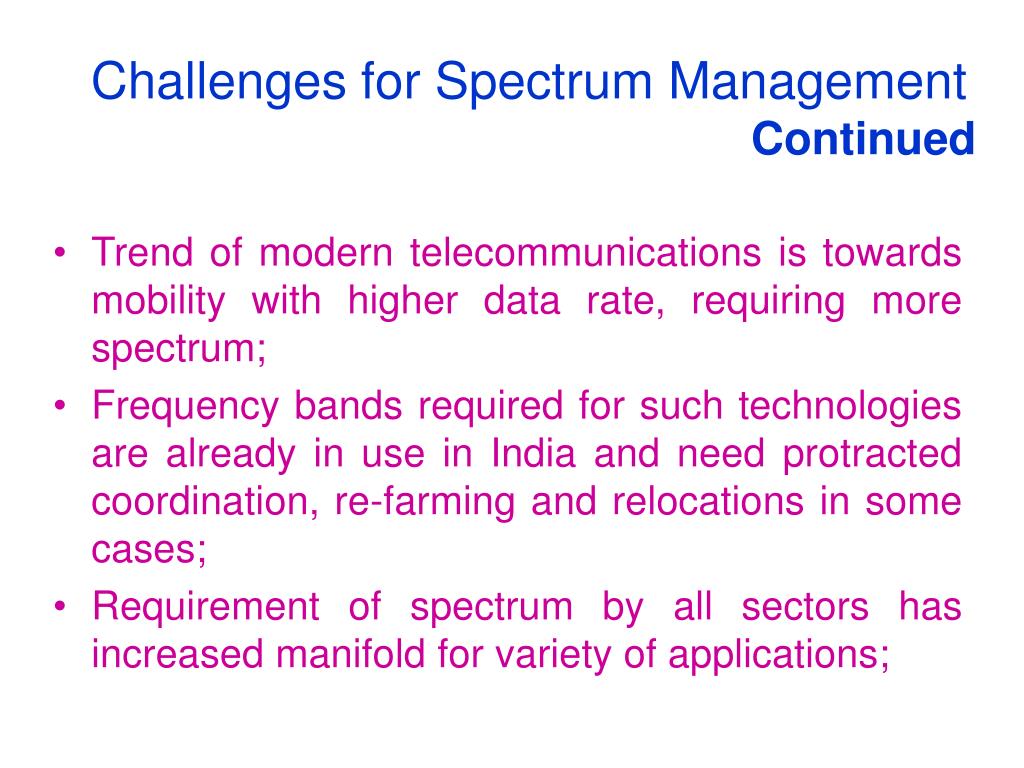 Challenges for Spectrum Management
Continued

• Trend of modern telecommunications is towards mobility with higher data rate, requiring more spectrum;
• Frequency bands required for such technologies are already in use in India and need protracted coordination, re-farming and relocations in some cases;
• Requirement of spectrum by all sectors has increased manifold for variety of applications;